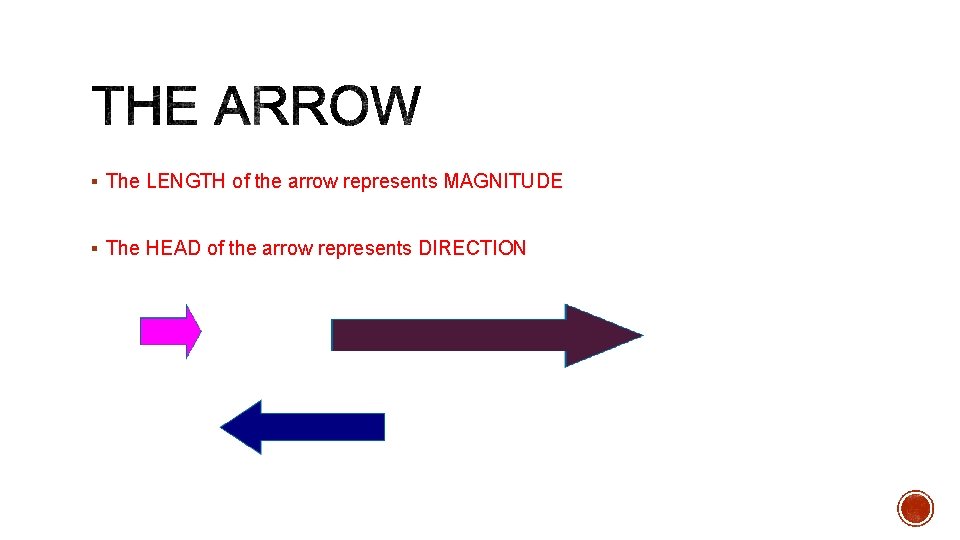 THE ARROW

▪ The LENGTH of the arrow represents MAGNITUDE

▪ The HEAD of the arrow represents DIRECTION